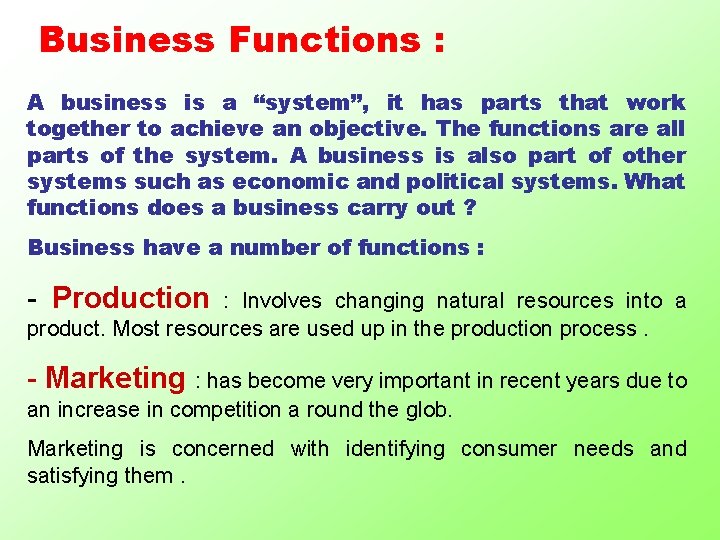 Business Functions :

A business is a “system”, it has parts that work together to achieve an objective. The functions are all parts of the system. A business is also part of other systems such as economic and political systems. What functions does a business carry out ?

Business have a number of functions :

- Production : Involves changing natural resources into a product. Most resources are used up in the production process .

- Marketing : has become very important in recent years due to an increase in competition a round the glob.

Marketing is concerned with identifying consumer needs and satisfying them .